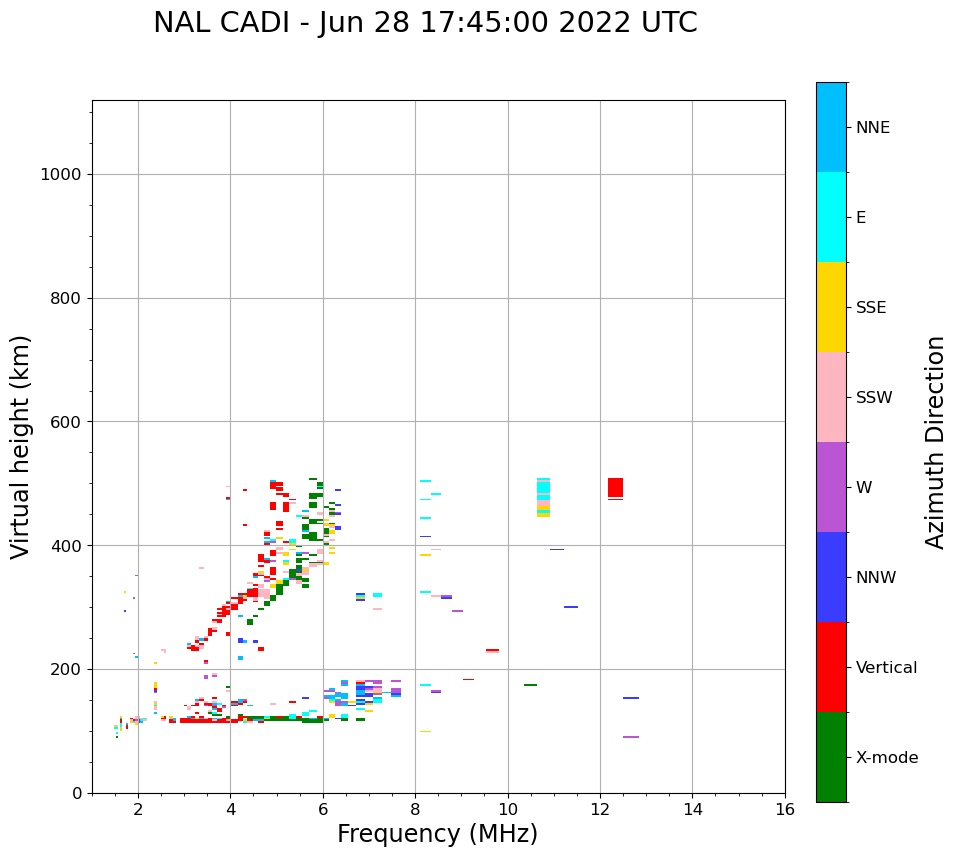 NAL CADI - Jun 28 17:45:00 2022 UTC

Virtual height (km)

1000
800
600
400
200
0

2
4
6
8
10
12
14
16

Frequency (MHz)

NNE
E
SSE
SSW
W
NNW
Vertical
X-mode

Azimuth Direction